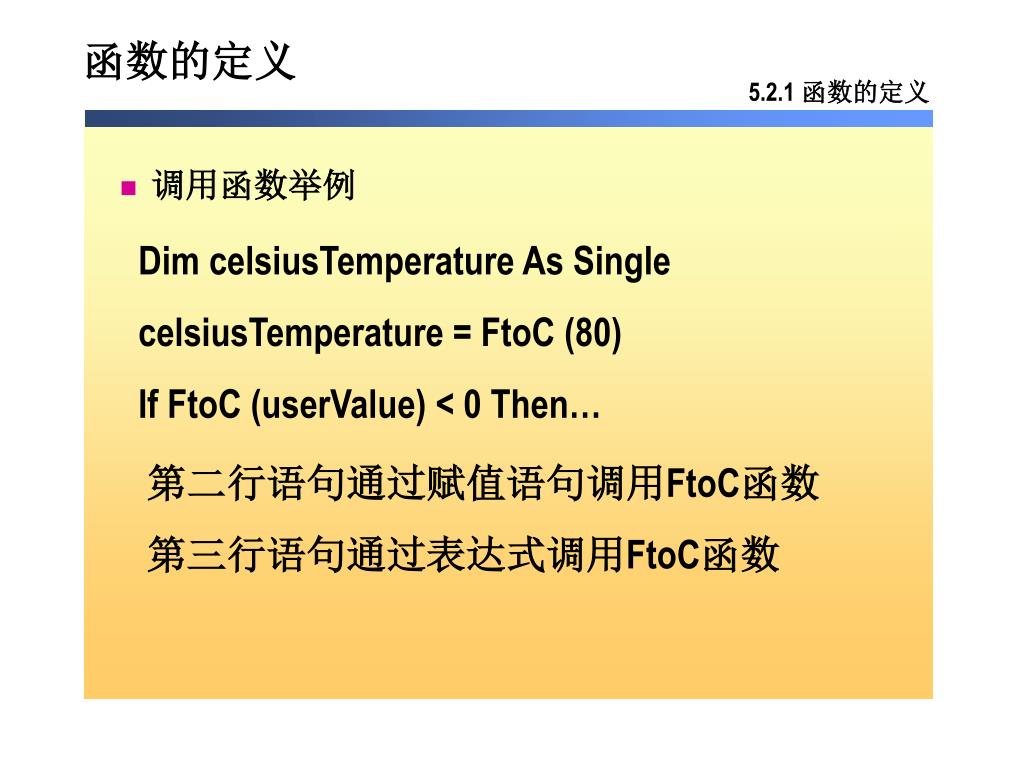 函数的定义

5.2.1 函数的定义

调用函数举例

Dim celsiusTemperature As Single

celsiusTemperature = FtoC (80)

If FtoC (userValue) < 0 Then…

第二行语句通过赋值语句调用FtoC函数

第三行语句通过表达式调用FtoC函数